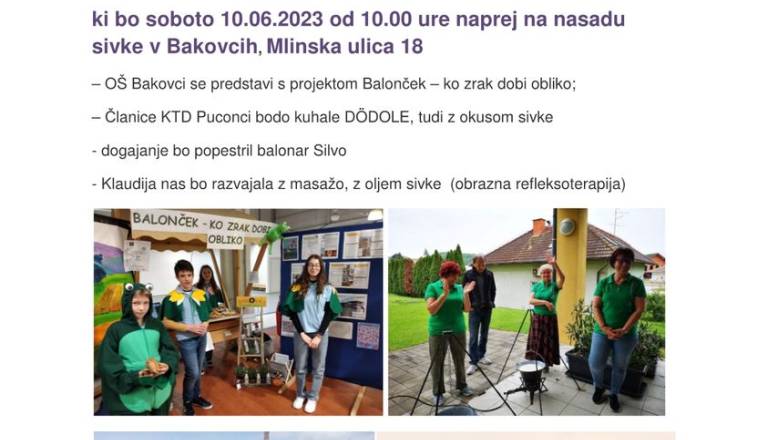 ki bo soboto 10.06.2023 od 10.00 ure naprej na nasadu sivke v Bakovcih, Mlinska ulica 18

– OŠ Bakovci se predstavi s projektom Balonček – ko zrak dobi obliko;

– Članice KTD Puconci bodo kuhale DÖDOLE, tudi z okusom sivke

- dogajanje bo popestril balonar Silvo

- Klaudija nas bo razvajala z masažo, z oljem sivke (obrazna refleksoterapija)

BALONČEK - KO ZRAK DOBI OBLIKO